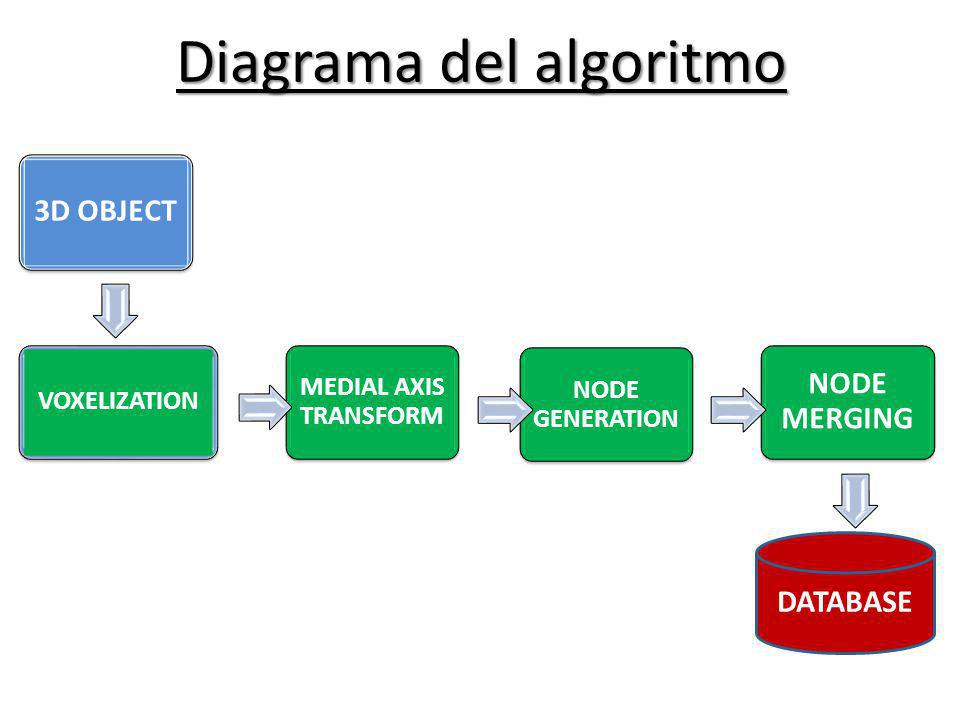 Diagrama del algoritmo

3D OBJECT

VOXELIZATION

MEDIAL AXIS TRANSFORM

NODE GENERATION

NODE MERGING

DATABASE